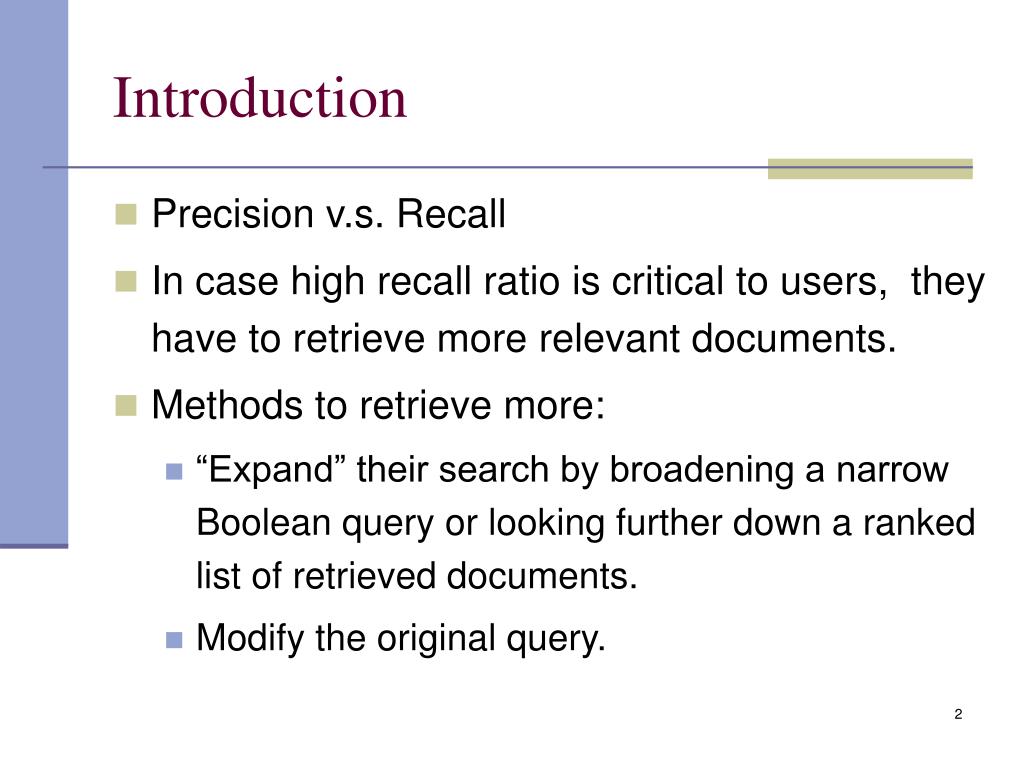 Introduction

Precision v.s. Recall

In case high recall ratio is critical to users, they have to retrieve more relevant documents.

Methods to retrieve more:

“Expand” their search by broadening a narrow Boolean query or looking further down a ranked list of retrieved documents.

Modify the original query.

2